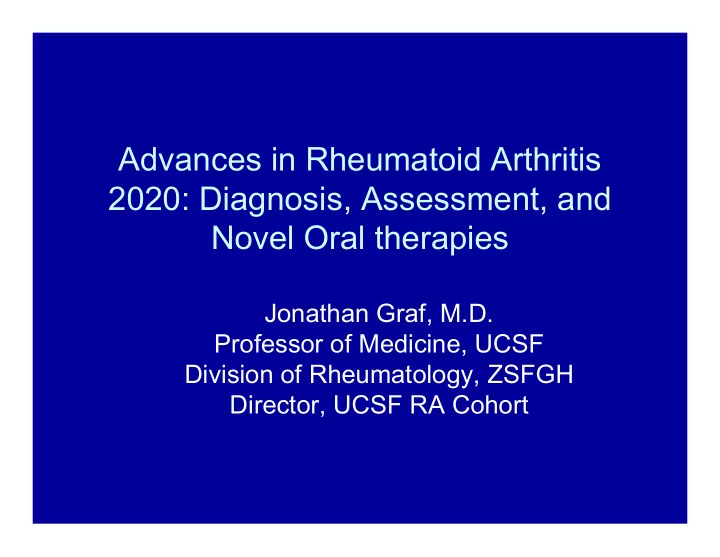 Advances in Rheumatoid Arthritis 2020: Diagnosis, Assessment, and Novel Oral therapies

Jonathan Graf, M.D.
Professor of Medicine, UCSF
Division of Rheumatology, ZSFGH
Director, UCSF RA Cohort